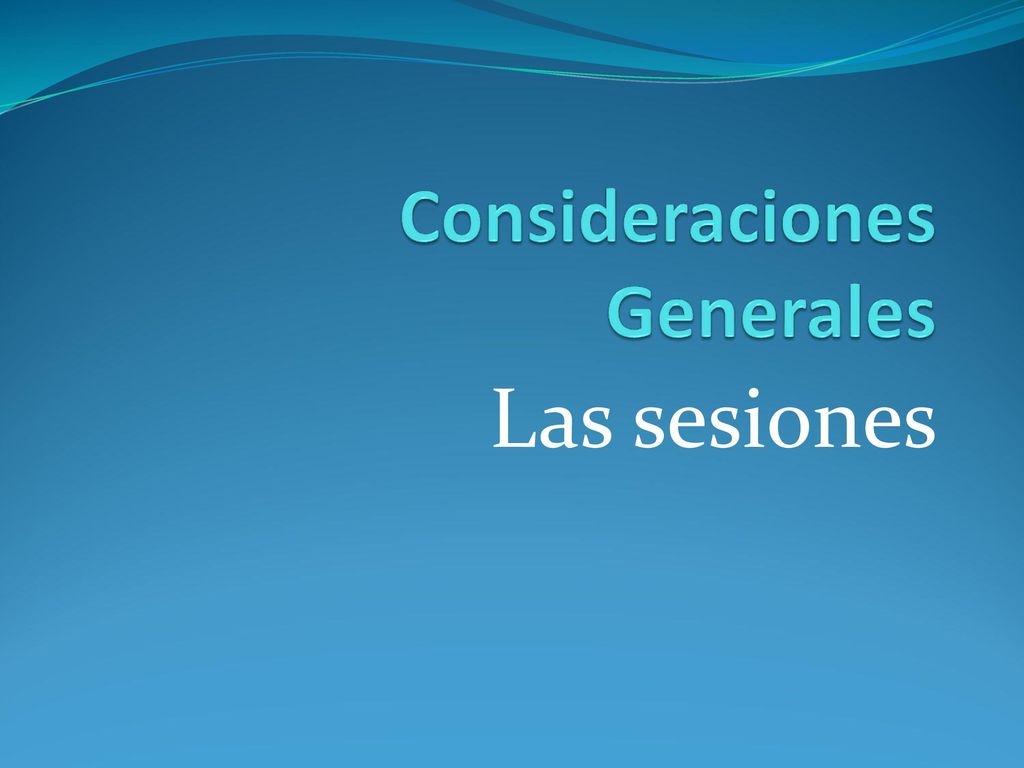 Consideraciones Generales

Las sesiones